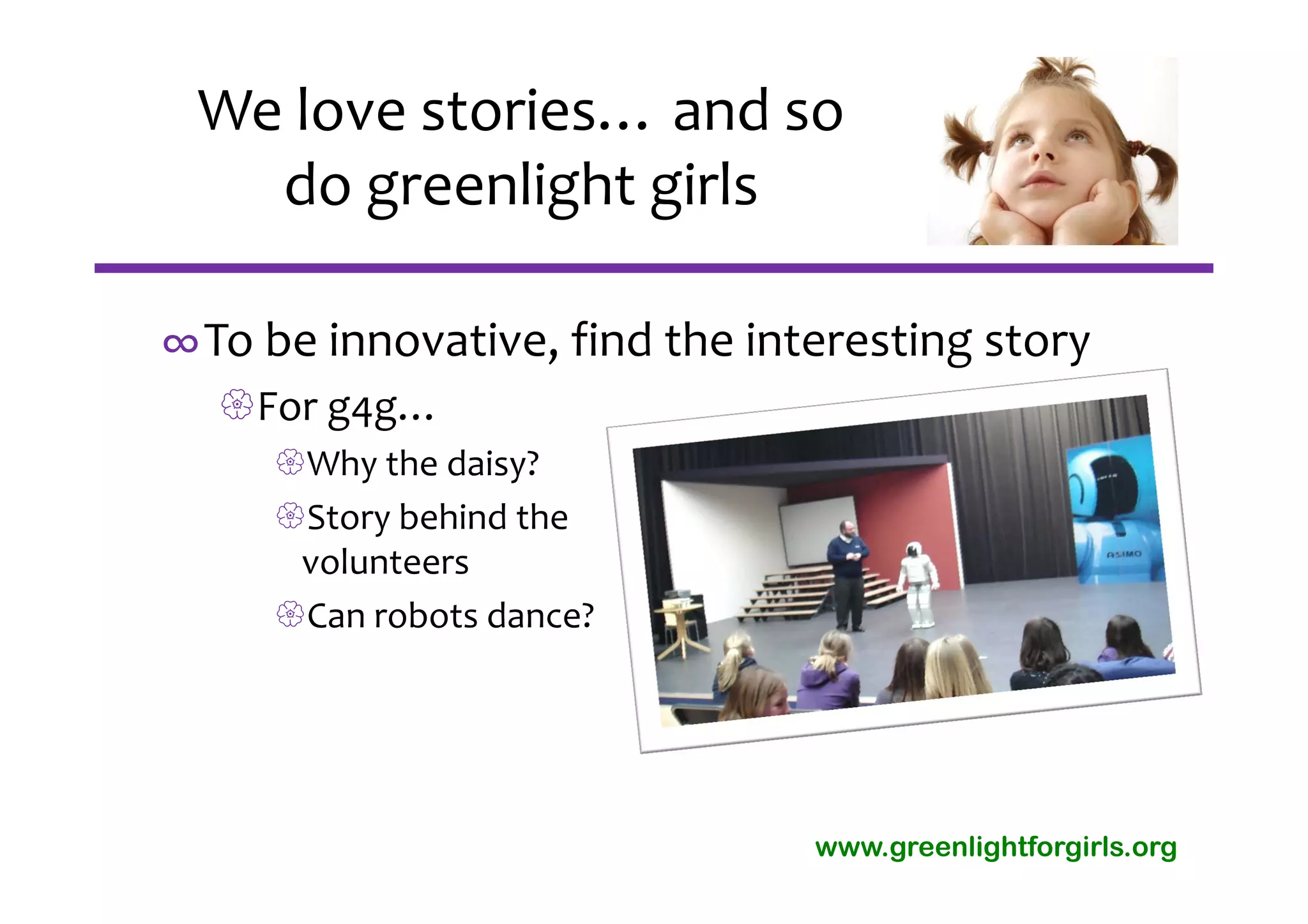 We love stories... and so do greenlight girls

To be innovative, find the interesting story

For g4g...

Why the daisy?

Story behind the volunteers

Can robots dance?

ASIMO

www.greenlightforgirls.org